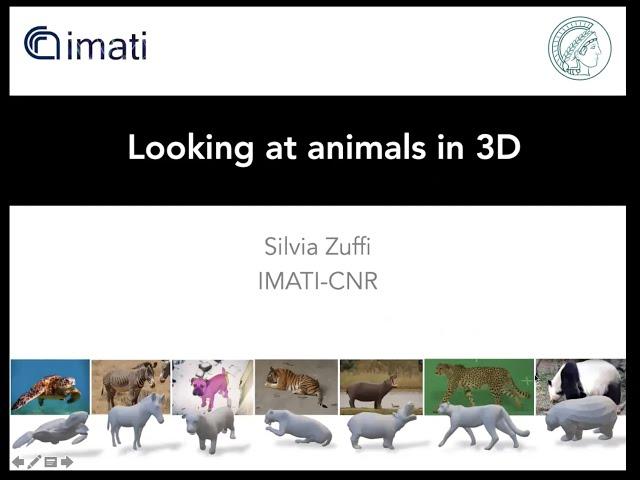 imati

Looking at animals in 3D

Silvia Zuffi
IMATI-CNR